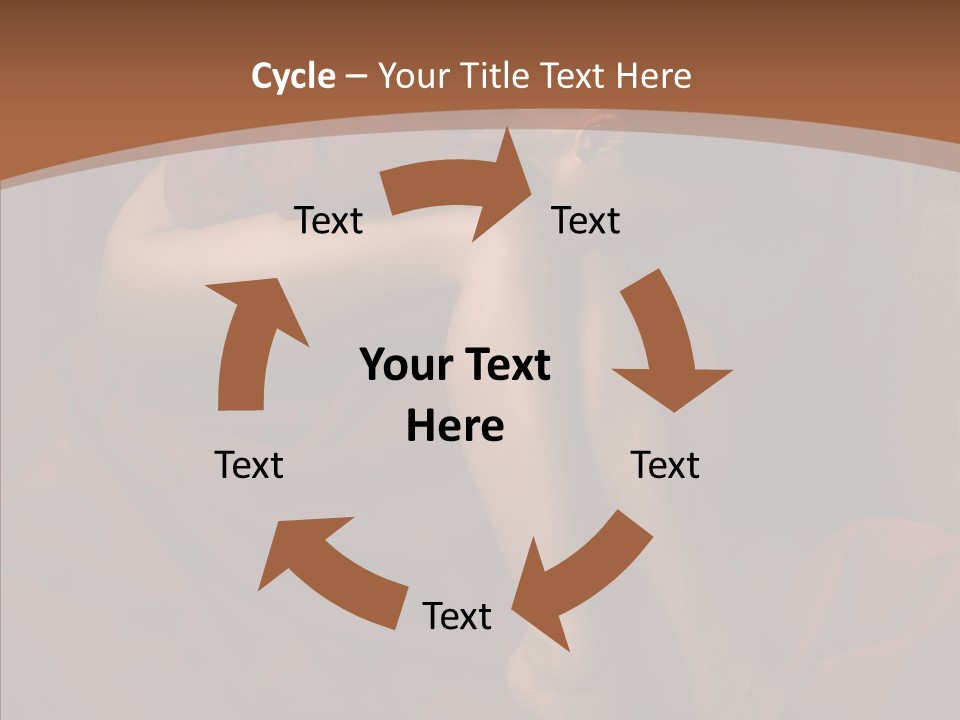 Cycle – Your Title Text Here

Text

Text

Your Text Here

Text

Text

Text